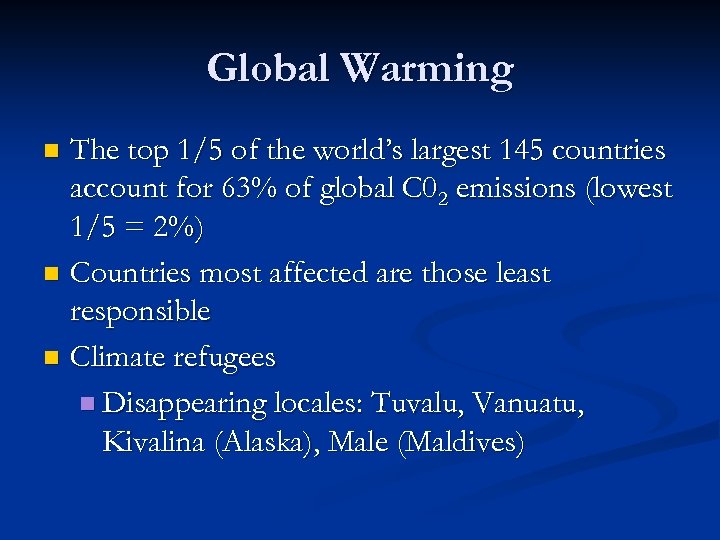 Global Warming

The top 1/5 of the world's largest 145 countries account for 63% of global $C0_2$ emissions (lowest 1/5 = 2%)

Countries most affected are those least responsible

Climate refugees

Disappearing locales: Tuvalu, Vanuatu, Kivalina (Alaska), Male (Maldives)